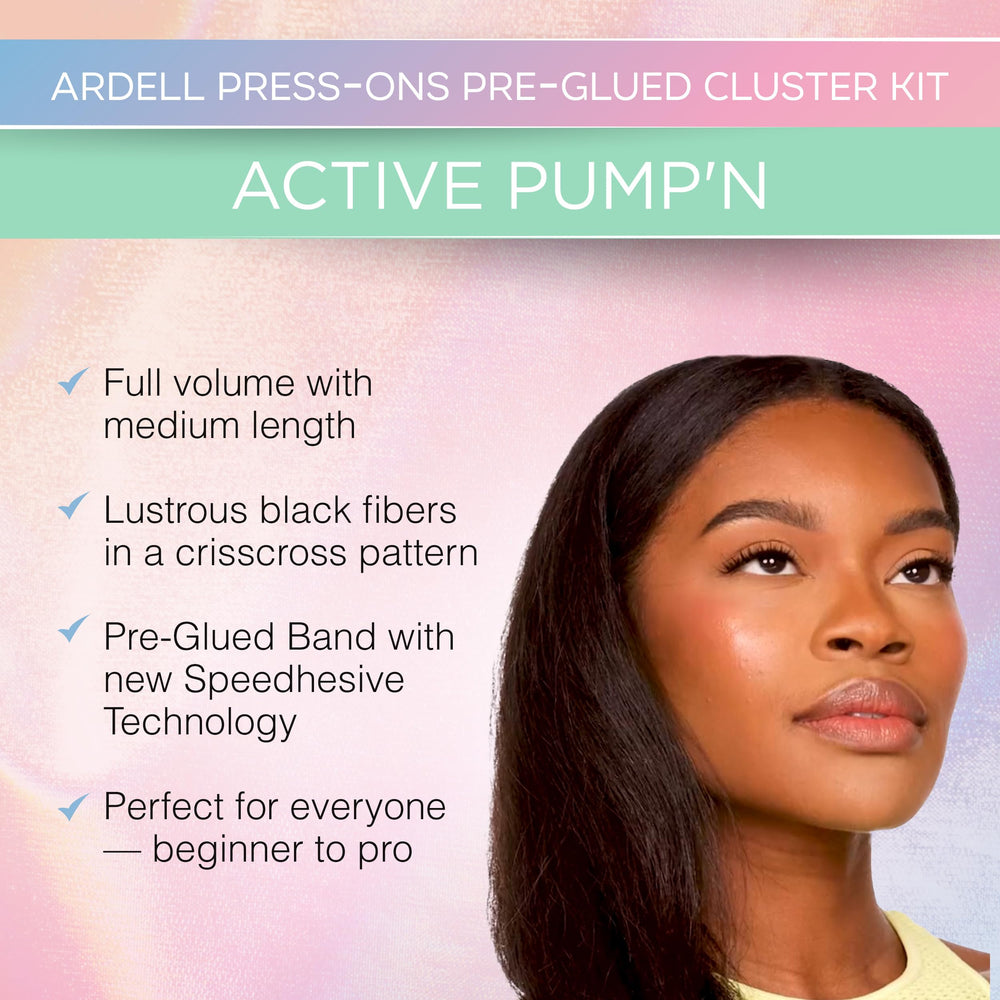 ARDELL PRESS-ONS PRE-GLUED CLUSTER KIT

ACTIVE PUMP'N

✓ Full volume with medium length

✓ Lustrous black fibers in a crisscross pattern

✓ Pre-Glued Band with new Speedhesive Technology

✓ Perfect for everyone — beginner to pro